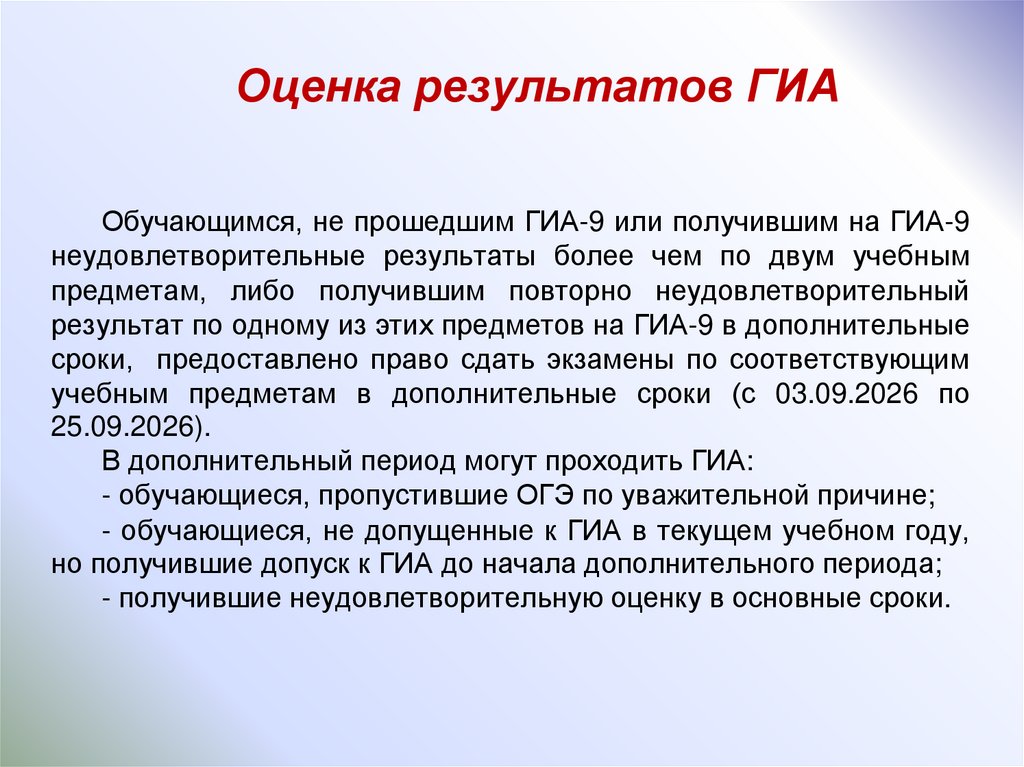 Оценка результатов ГИА

Обучающимся, не прошедшим ГИА-9 или получившим на ГИА-9 неудовлетворительные результаты более чем по двум учебным предметам, либо получившим повторно неудовлетворительный результат по одному из этих предметов на ГИА-9 в дополнительные сроки, предоставлено право сдать экзамены по соответствующим учебным предметам в дополнительные сроки (с 03.09.2026 по 25.09.2026).

В дополнительный период могут проходить ГИА:

- обучающиеся, пропустившие ОГЭ по уважительной причине;

- обучающиеся, не допущенные к ГИА в текущем учебном году, но получившие допуск к ГИА до начала дополнительного периода;

- получившие неудовлетворительную оценку в основные сроки.